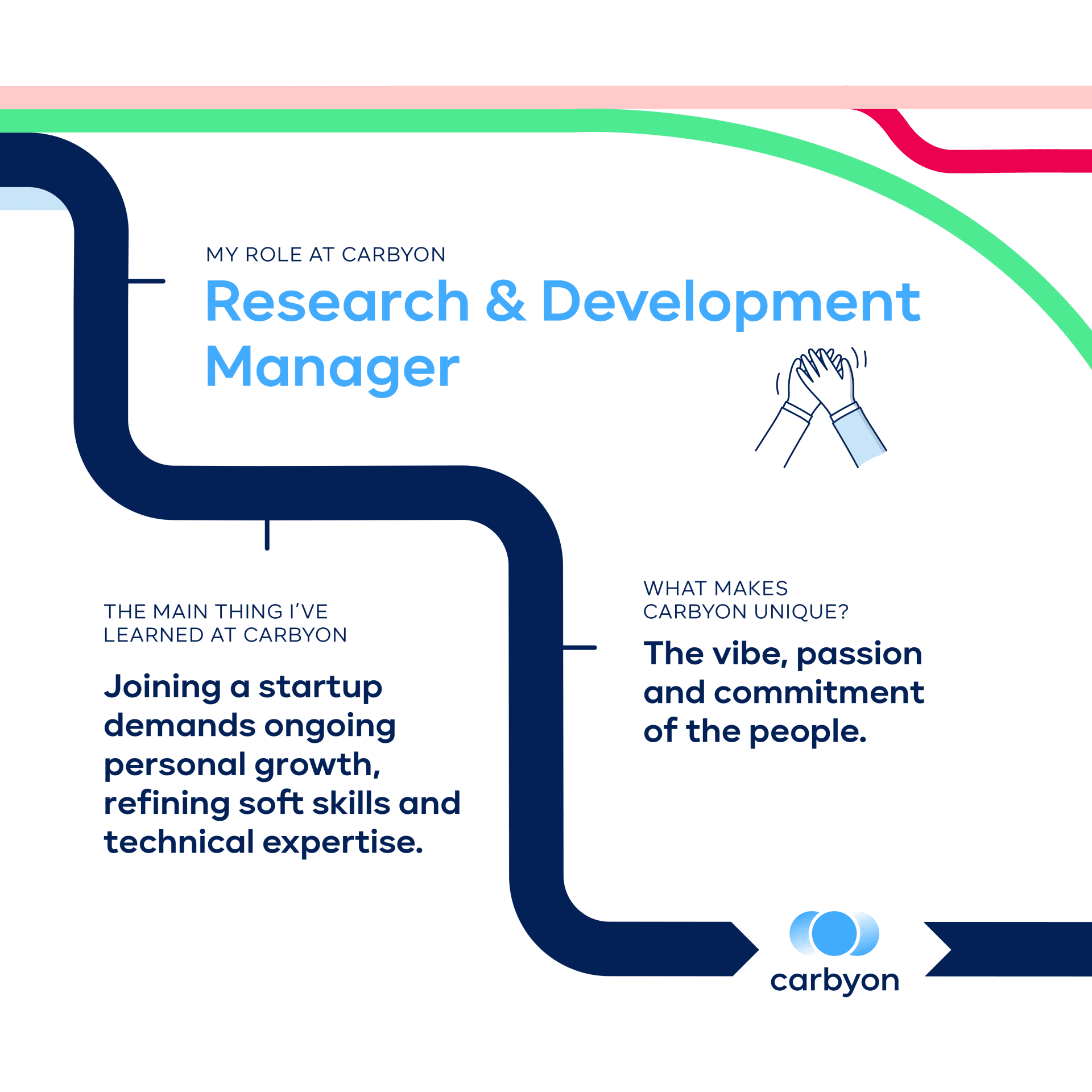 MY ROLE AT CARBYON

Research & Development Manager

THE MAIN THING I'VE LEARNED AT CARBYON

Joining a startup demands ongoing personal growth, refining soft skills and technical expertise.

WHAT MAKES CARBYON UNIQUE?

The vibe, passion and commitment of the people.

carbyon